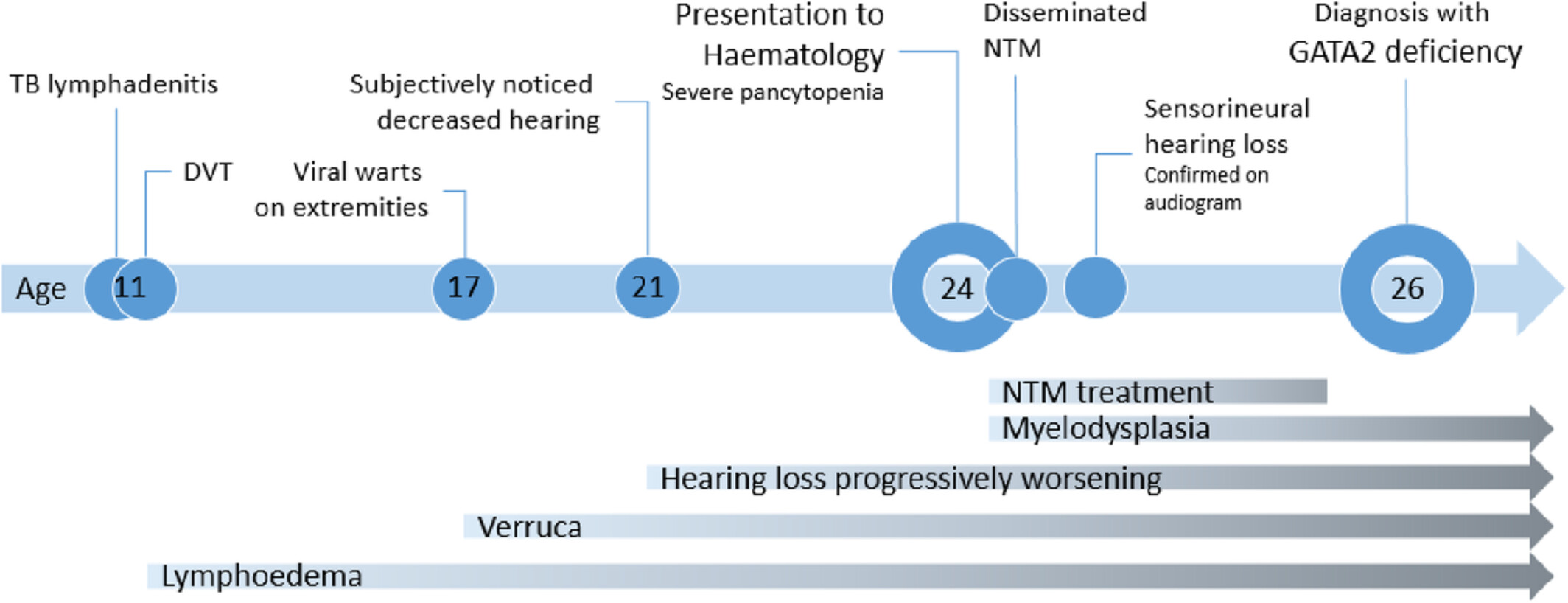 TB lymphadenitis

DVT

Viral warts on extremities

Subjectively noticed decreased hearing

Presentation to Haematology
Severe pancytopenia

Disseminated NTM

Sensorineural hearing loss
Confirmed on audiogram

Diagnosis with GATA2 deficiency

Age 11 17 21 24 26

NTM treatment

Myelodysplasia

Hearing loss progressively worsening

Verruca

Lymphoedema